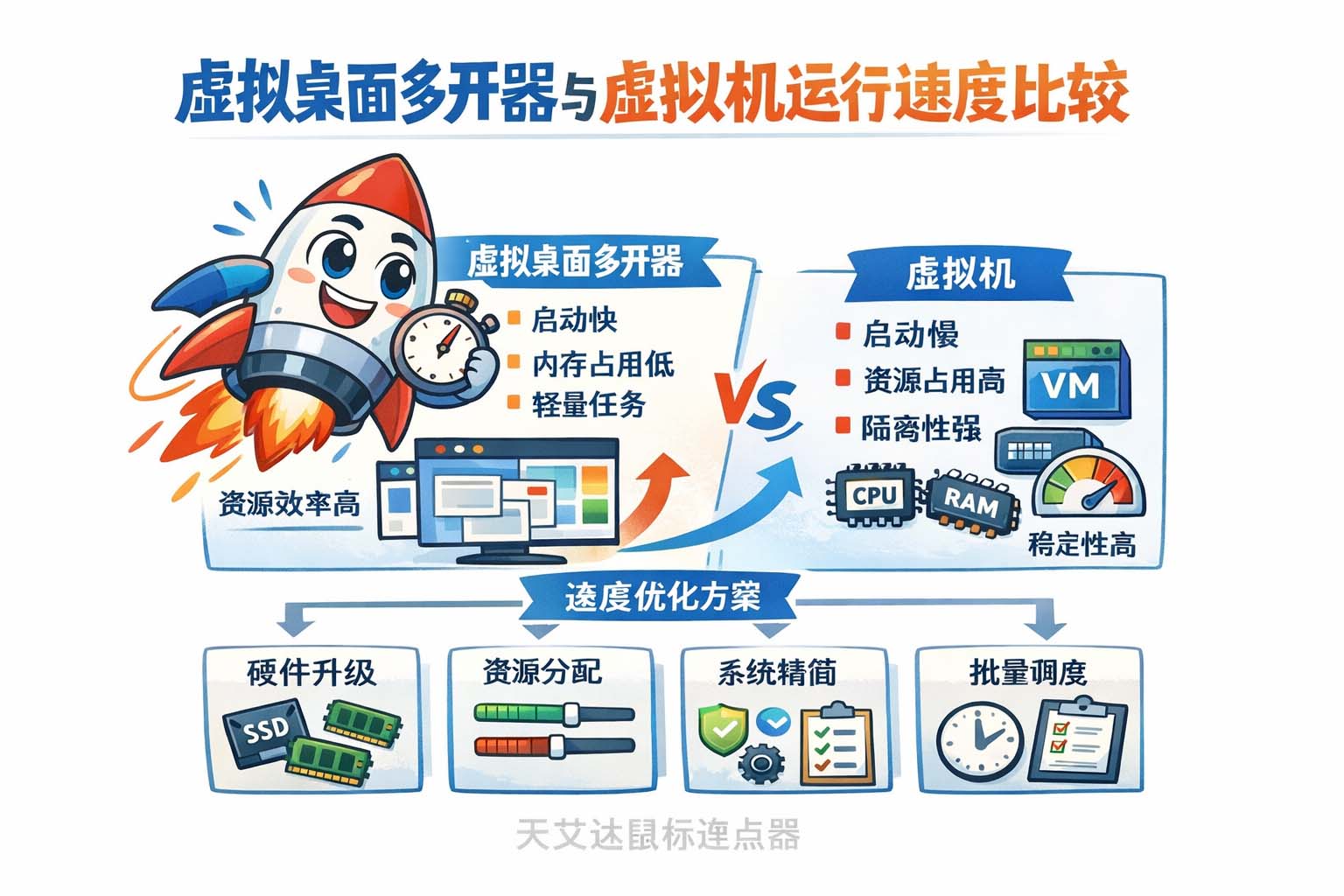 虚拟桌面多开器与虚拟机运行速度比较

虚拟桌面多开器
启动快
内存占用低
轻量任务
资源效率高

VS

虚拟机
启动慢
资源占用高
隔离性强
VM
CPU
RAM
稳定性高

速度优化方案

硬件升级
SSD

资源分配

系统精简

批量调度

天艾达鼠标连点器